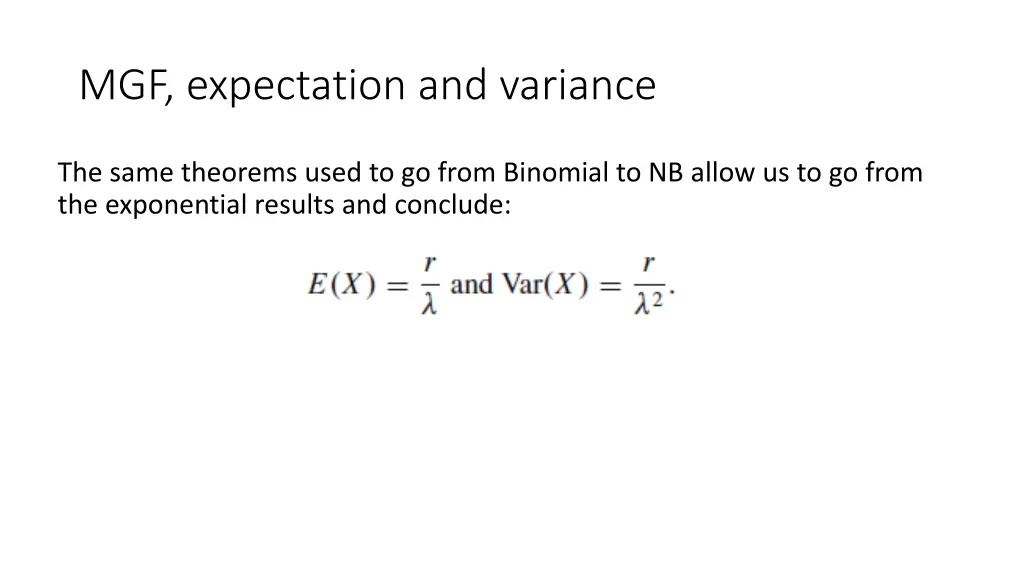 MGF, expectation and variance

The same theorems used to go from Binomial to NB allow us to go from the exponential results and conclude:

$E(X) = \frac{r}{\lambda}$ and $\text{Var}(X) = \frac{r}{\lambda^2}$.